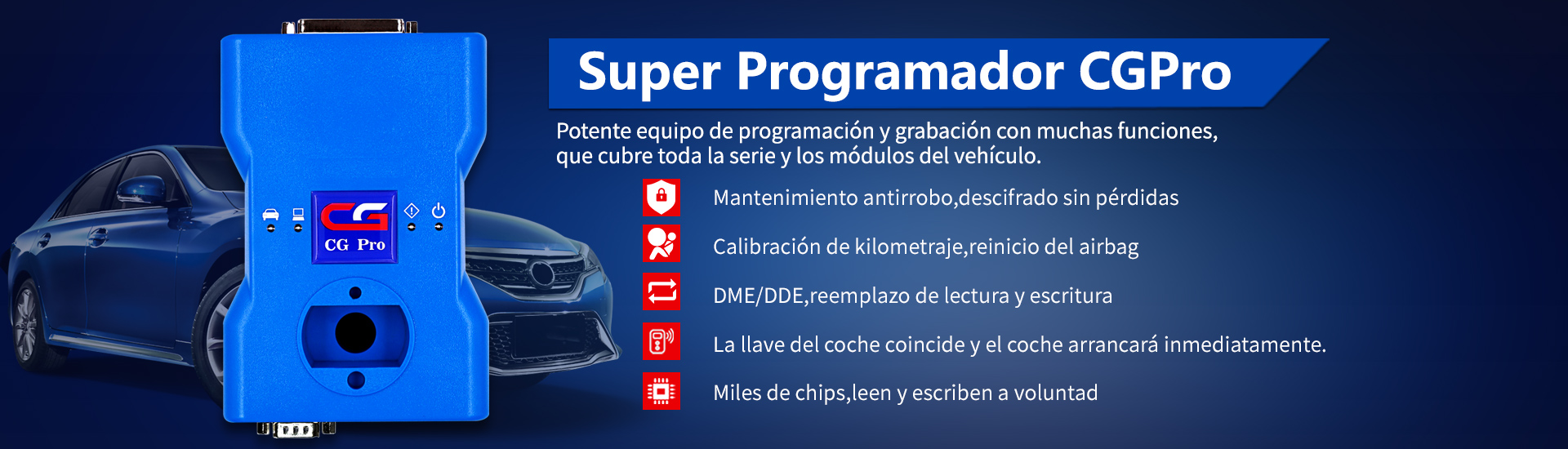 CG
CG Pro

Super Programador CGPro

Potente equipo de programación y grabación con muchas funciones, que cubre toda la serie y los módulos del vehículo.

Mantenimiento antirrobo,descifrado sin pérdidas

Calibración de kilometraje,reinicio del airbag

DME/DDE,reemplazo de lectura y escritura

La llave del coche coincide y el coche arrancará inmediatamente.

Miles de chips,leen y escriben a voluntad